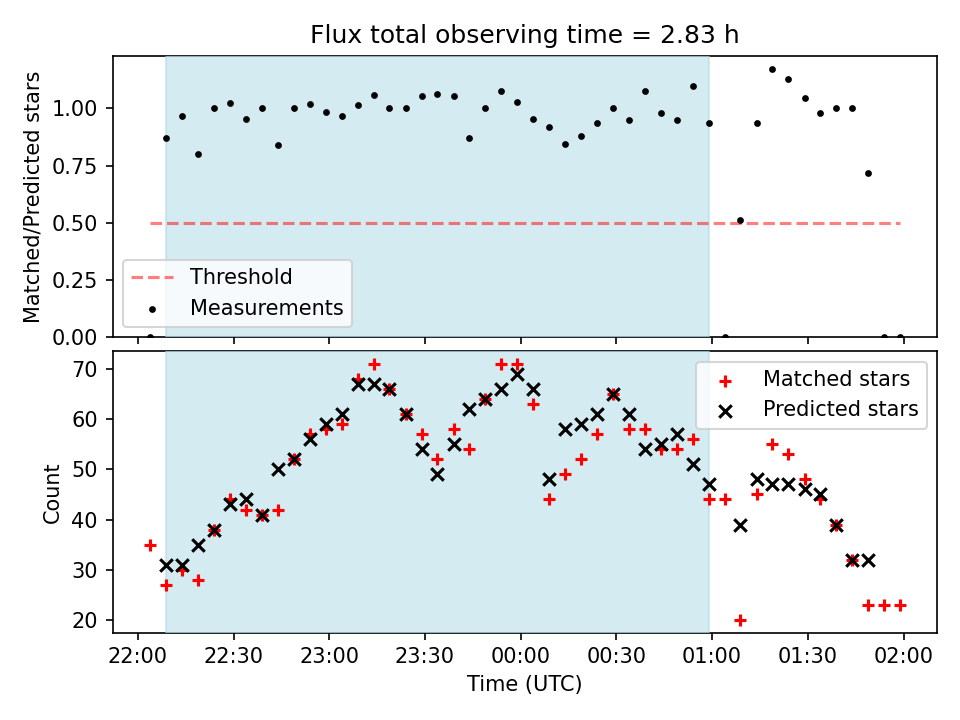 Flux total observing time = 2.83 h

Matched/Predicted stars

1.00
0.75
0.50
0.25
0.00

Threshold
Measurements

Count

70
60
50
40
30
20

Matched stars
Predicted stars

22:00 22:30 23:00 23:30 00:00 00:30 01:00 01:30 02:00

Time (UTC)